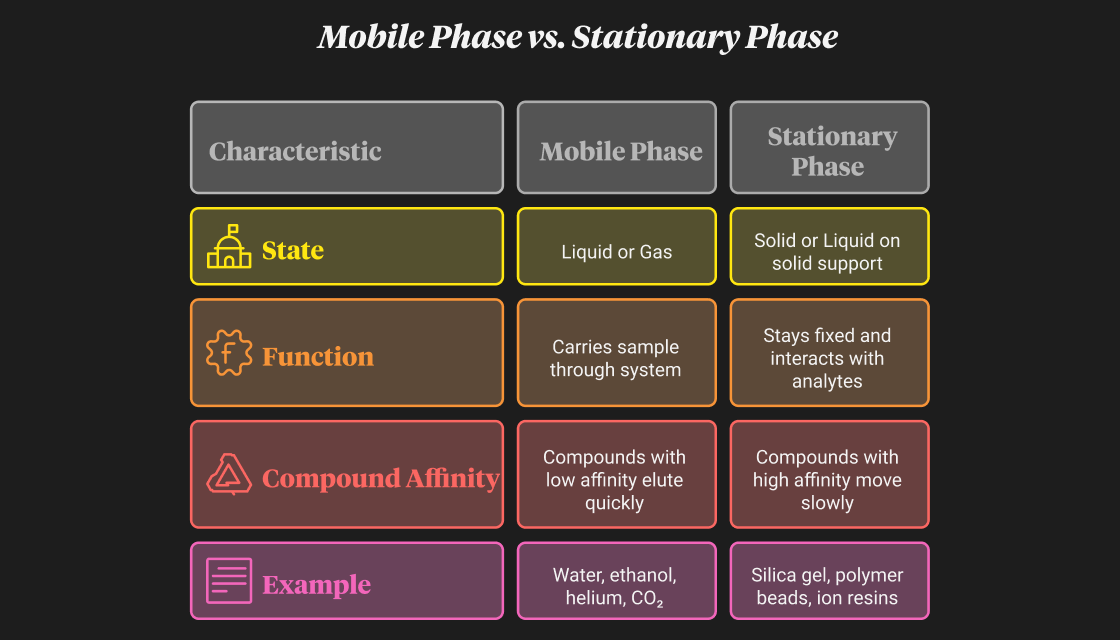 Mobile Phase vs. Stationary Phase

| Characteristic | Mobile Phase | Stationary Phase |
|---|---|---|
| State | Liquid or Gas | Solid or Liquid on solid support |
| Function | Carries sample through system | Stays fixed and interacts with analytes |
| Compound Affinity | Compounds with low affinity elute quickly | Compounds with high affinity move slowly |
| Example | Water, ethanol, helium, $CO_2$ | Silica gel, polymer beads, ion resins |